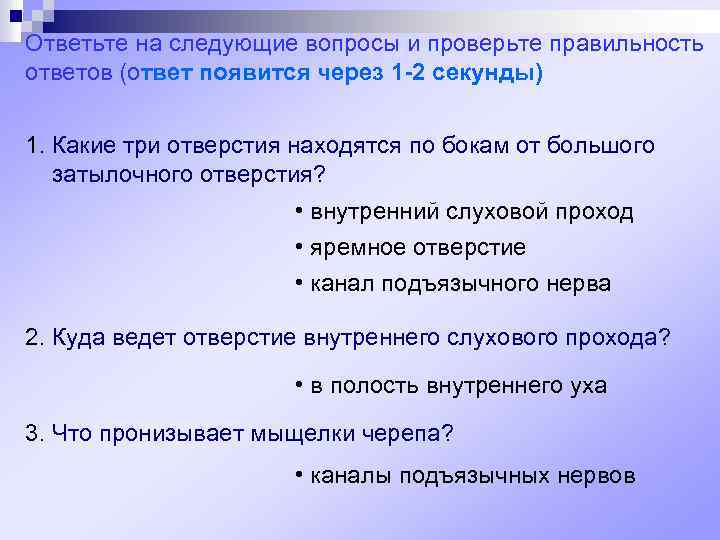 Ответьте на следующие вопросы и проверьте правильность ответов (ответ появится через 1-2 секунды)

1. Какие три отверстия находятся по бокам от большого затылочного отверстия?

• внутренний слуховой проход
• яремное отверстие
• канал подъязычного нерва

2. Куда ведет отверстие внутреннего слухового прохода?

• в полость внутреннего уха

3. Что пронизывает мыщелки черепа?

• каналы подъязычных нервов